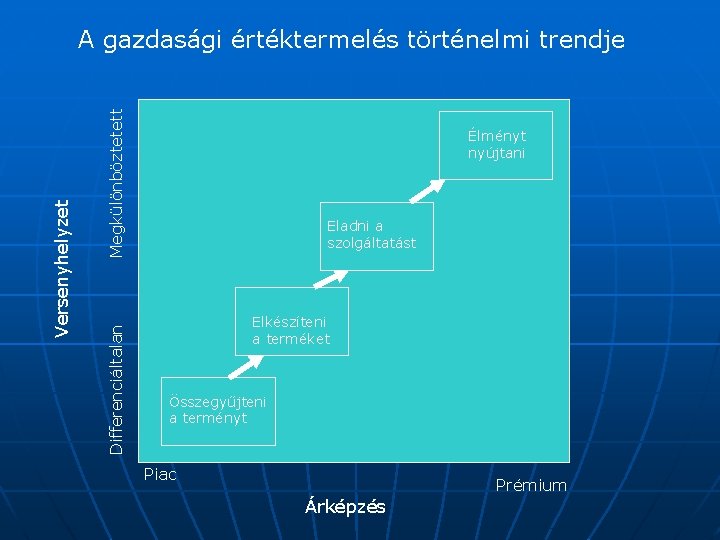 A gazdasági értéktermelés történelmi trendje

Versenyhelyzet

Megkülönböztetett

Differenciálatlan

Élményt nyújtani

Eladni a szolgáltatást

Elkészíteni a terméket

Összegyűjteni a terményt

Piac

Prémium

Árképzés